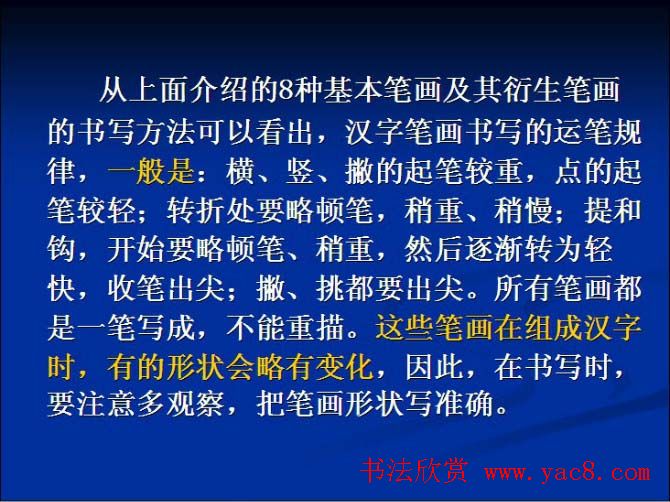 从上面介绍的8种基本笔画及其衍生笔画的书写方法可以看出，汉字笔画书写的运笔规律，一般是：横、竖、撇的起笔较重，点的起笔较轻；转折处要略顿笔，稍重、稍慢；提和钩，开始要略顿笔、稍重，然后逐渐转为轻快，收笔出尖；撇、挑都要出尖。所有笔画都是一笔写成，不能重描。这些笔画在组成汉字时，有的形状会略有变化，因此，在书写时，要注意多观察，把笔画形状写准确。

书法欣赏 www.yac8.com